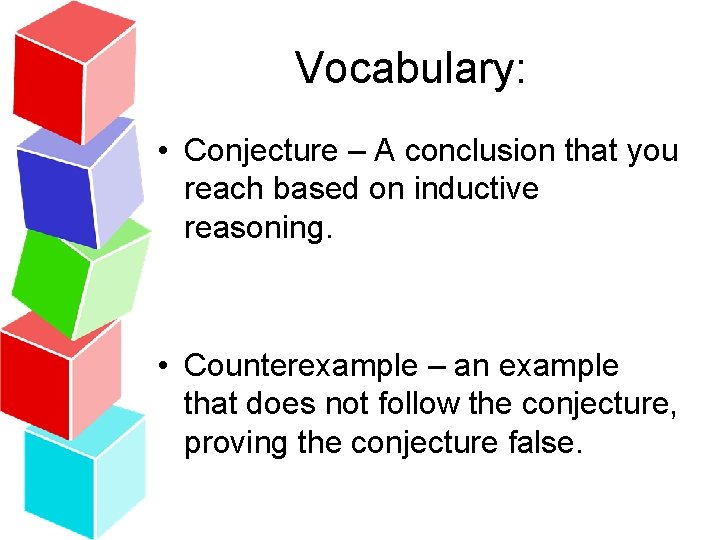 Vocabulary:

• Conjecture – A conclusion that you reach based on inductive reasoning.

• Counterexample – an example that does not follow the conjecture, proving the conjecture false.